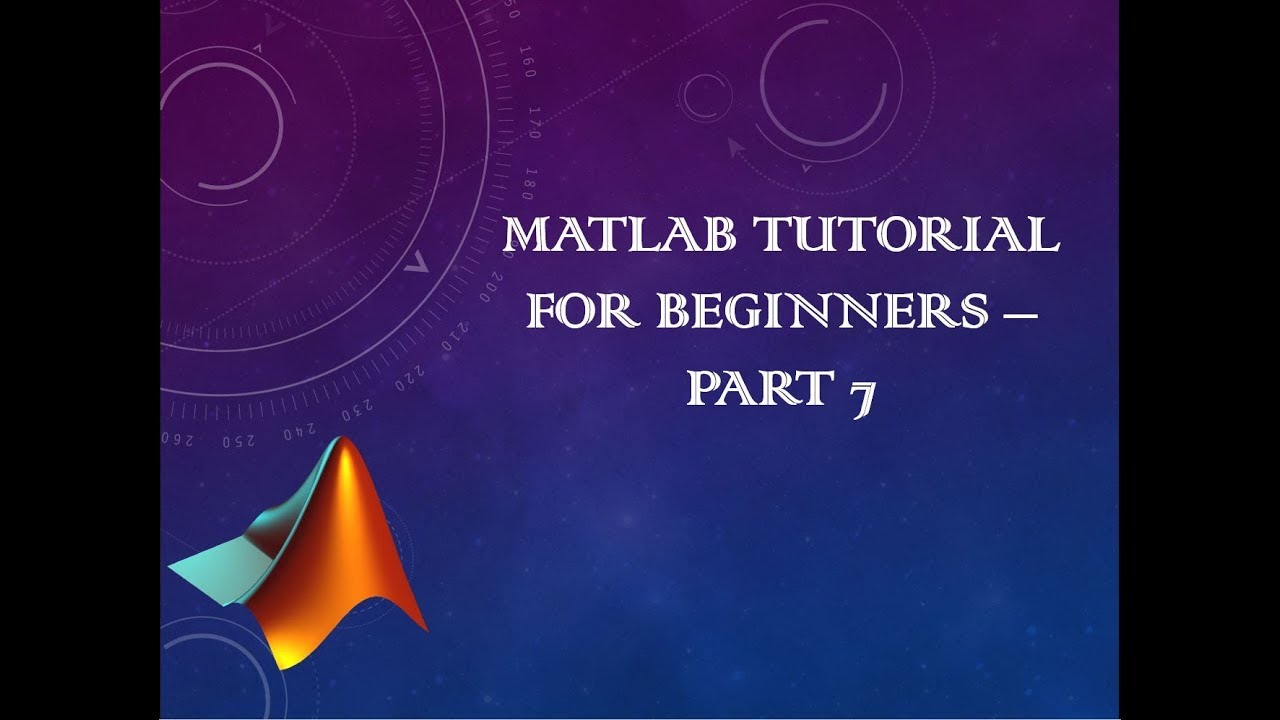 MATLAB TUTORIAL FOR BEGINNERS – PART 7